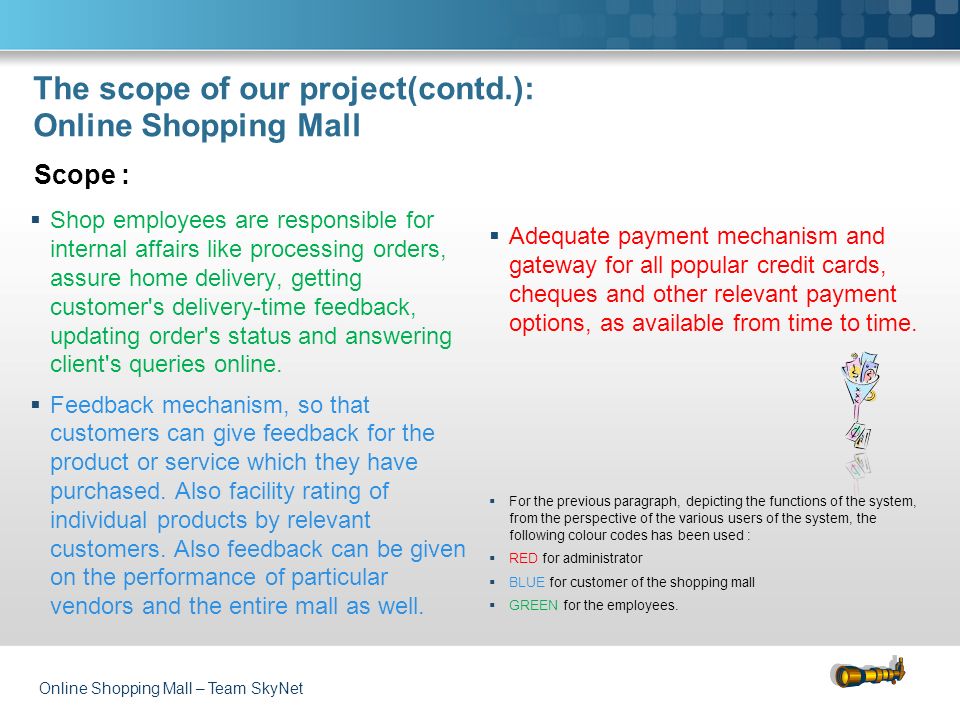 The scope of our project(contd.): Online Shopping Mall

Scope :

▪ Shop employees are responsible for internal affairs like processing orders, assure home delivery, getting customer's delivery-time feedback, updating order's status and answering client's queries online.

▪ Feedback mechanism, so that customers can give feedback for the product or service which they have purchased. Also facility rating of individual products by relevant customers. Also feedback can be given on the performance of particular vendors and the entire mall as well.

▪ Adequate payment mechanism and gateway for all popular credit cards, cheques and other relevant payment options, as available from time to time.

▪ For the previous paragraph, depicting the functions of the system, from the perspective of the various users of the system, the following colour codes has been used :

▪ RED for administrator

▪ BLUE for customer of the shopping mall

▪ GREEN for the employees.

Online Shopping Mall – Team SkyNet